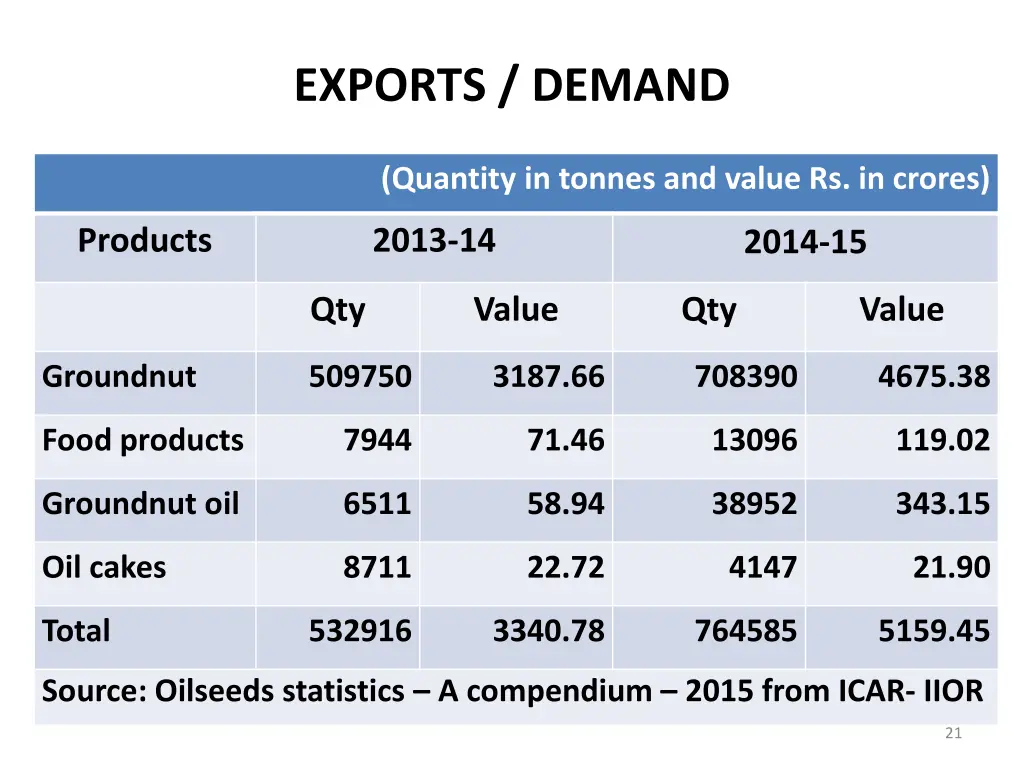 EXPORTS / DEMAND

(Quantity in tonnes and value Rs. in crores)

| Products | 2013-14 | | 2014-15 | |
|---|---|---|---|---|
| | Qty | Value | Qty | Value |
| Groundnut | 509750 | 3187.66 | 708390 | 4675.38 |
| Food products | 7944 | 71.46 | 13096 | 119.02 |
| Groundnut oil | 6511 | 58.94 | 38952 | 343.15 |
| Oil cakes | 8711 | 22.72 | 4147 | 21.90 |
| Total | 532916 | 3340.78 | 764585 | 5159.45 |

Source: Oilseeds statistics – A compendium – 2015 from ICAR- IIOR

21